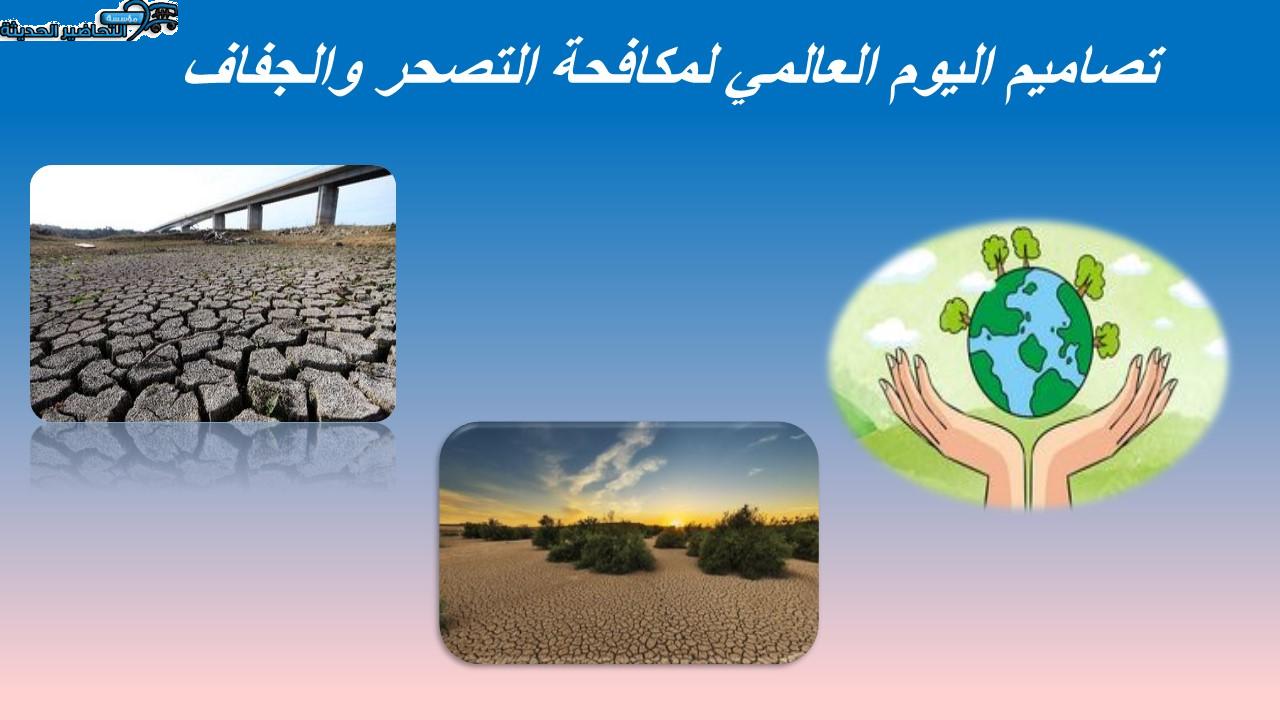 مؤسسة
التحاضير الحديثة

تصاميم اليوم العالمي لمكافحة التصحر والجفاف